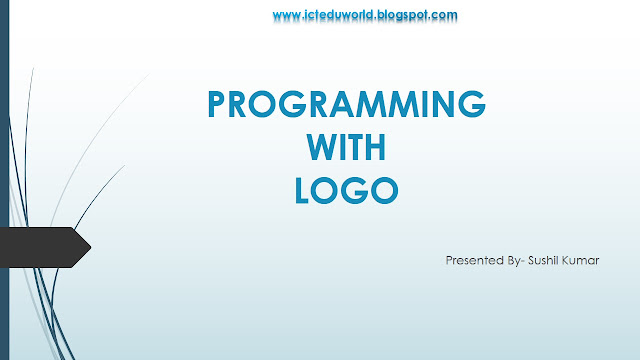 www.icteduworld.blogspot.com

PROGRAMMING
WITH
LOGO

Presented By- Sushil Kumar